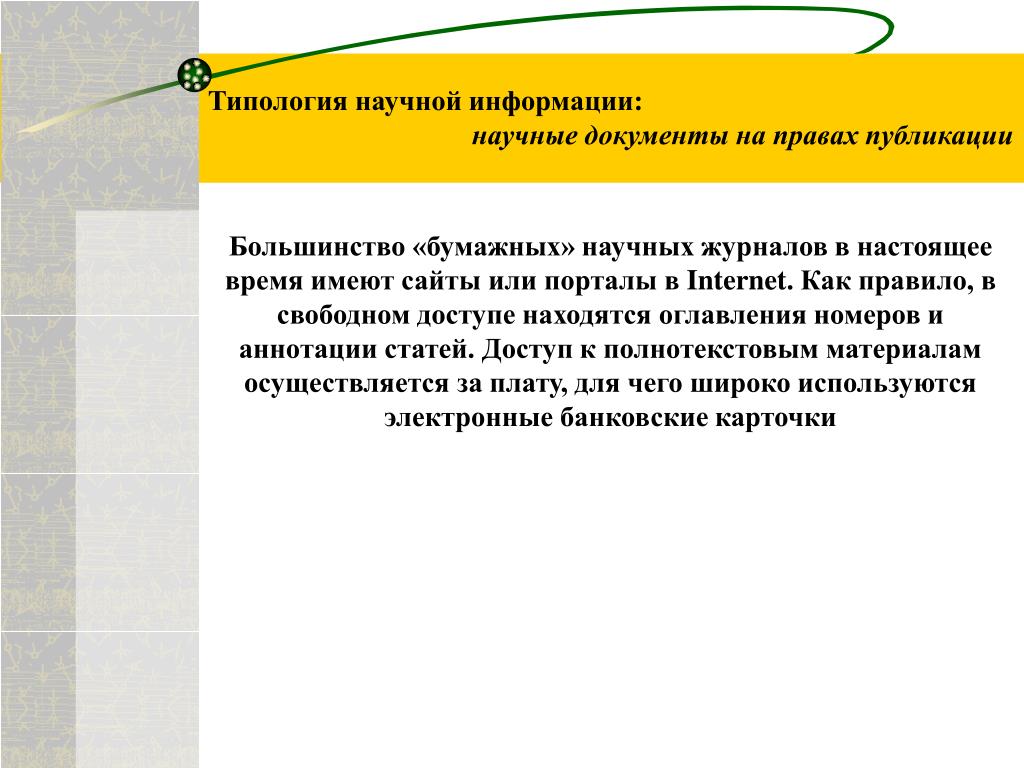 Типология научной информации:
научные документы на правах публикации

Большинство «бумажных» научных журналов в настоящее время имеют сайты или порталы в Internet. Как правило, в свободном доступе находятся оглавления номеров и аннотации статей. Доступ к полнотекстовым материалам осуществляется за плату, для чего широко используются электронные банковские карточки